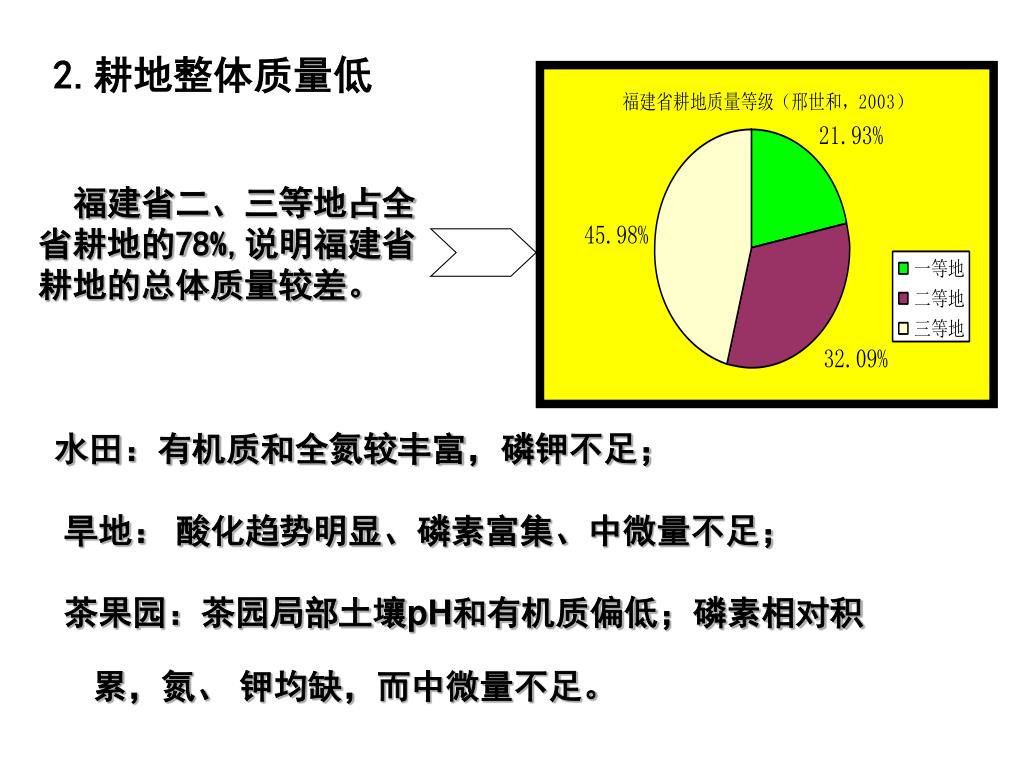 2. 耕地整体质量低

福建省二、三等地占全省耕地的78%，说明福建省耕地的总体质量较差。

福建省耕地质量等级（邢世和，2003）

21.93%

45.98%

32.09%

一等地
二等地
三等地

水田：有机质和全氮较丰富，磷钾不足；

旱地： 酸化趋势明显、磷素富集、中微量不足；

茶果园：茶园局部土壤pH和有机质偏低；磷素相对积累，氮、 钾均缺，而中微量不足。